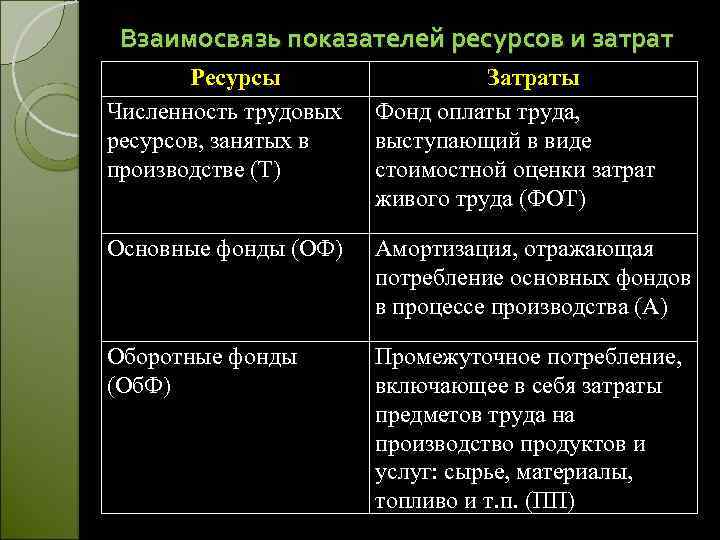 Взаимосвязь показателей ресурсов и затрат

| Ресурсы | Затраты |
|---|---|
| Численность трудовых ресурсов, занятых в производстве (Т) | Фонд оплаты труда, выступающий в виде стоимостной оценки затрат живого труда (ФОТ) |
| Основные фонды (ОФ) | Амортизация, отражающая потребление основных фондов в процессе производства (А) |
| Оборотные фонды (ОбФ) | Промежуточное потребление, включающее в себя затраты предметов труда на производство продуктов и услуг: сырье, материалы, топливо и т.п. (ПП) |